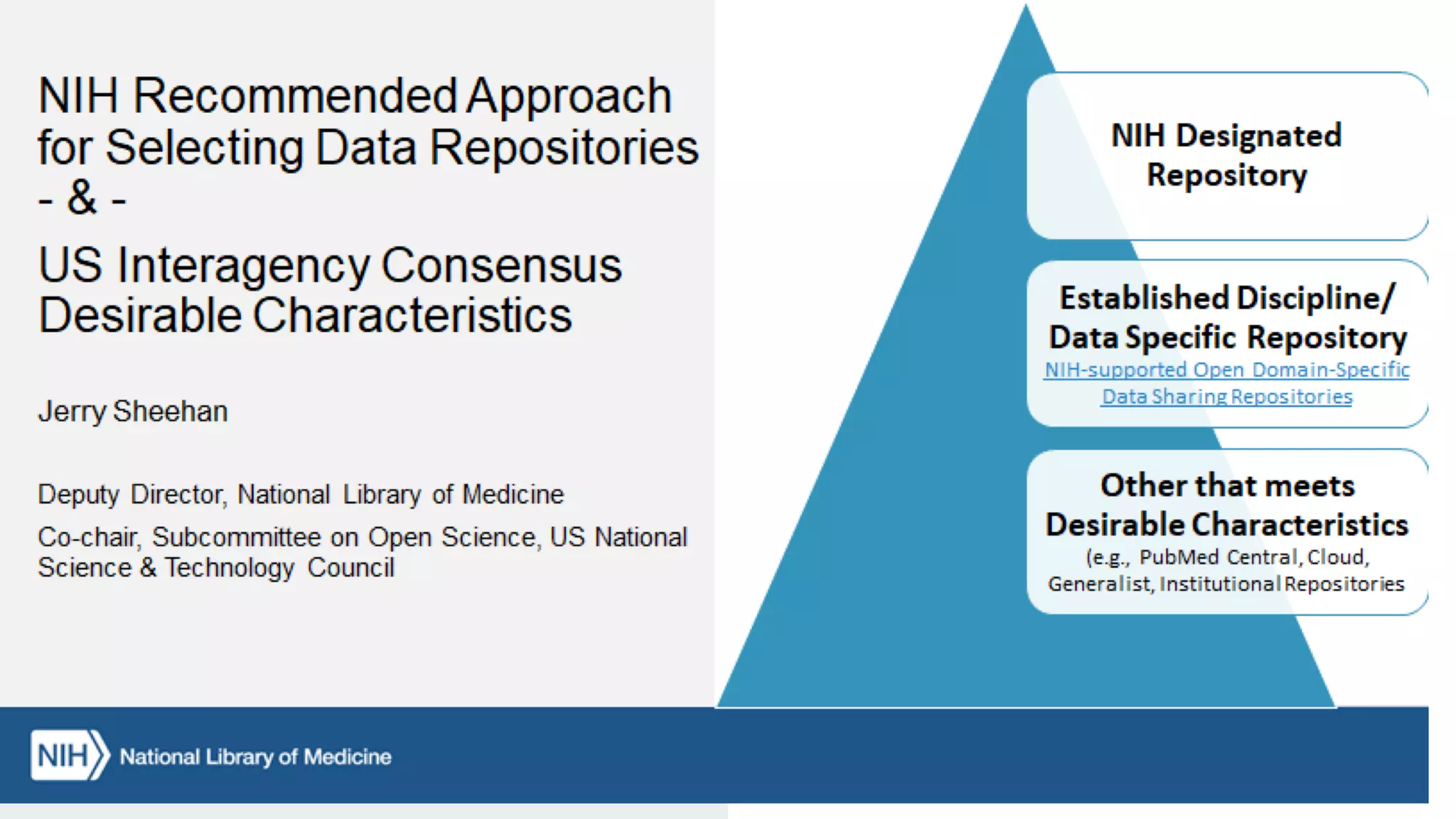 NIH Recommended Approach for Selecting Data Repositories
- & -

US Interagency Consensus Desirable Characteristics

Jerry Sheehan

Deputy Director, National Library of Medicine

Co-chair, Subcommittee on Open Science, US National Science & Technology Council

NIH Designated Repository

Established Discipline/ Data Specific Repository
NIH-supported Open Domain-Specific Data Sharing Repositories

Other that meets Desirable Characteristics
(e.g., PubMed Central, Cloud, Generalist, Institutional Repositories

NIH National Library of Medicine